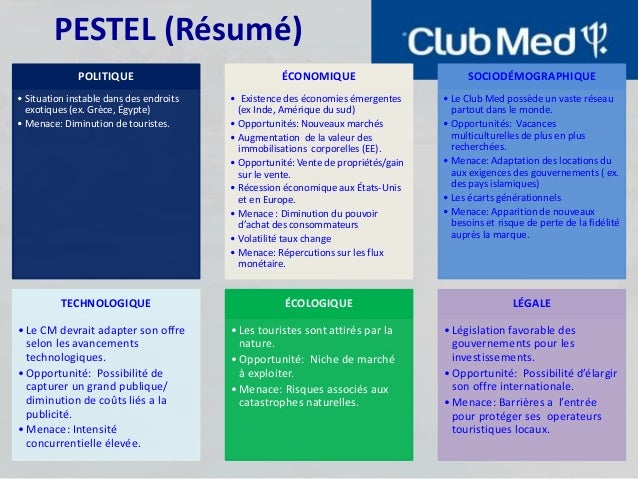 PESTEL (Résumé)

Club Med

POLITIQUE

• Situation instable dans des endroits exotiques (ex. Grèce, Égypte)
• Menace: Diminution de touristes.

ÉCONOMIQUE

• Existence des économies émergentes (ex Inde, Amérique du sud)
• Opportunités: Nouveaux marchés
• Augmentation de la valeur des immobilisations corporelles (EE).
• Opportunité: Vente de propriétés/gain sur le vente.
• Récession économique aux États-Unis et en Europe.
• Menace : Diminution du pouvoir d'achat des consommateurs
• Volatilité taux change
• Menace: Répercutions sur les flux monétaire.

SOCIODÉMOGRAPHIQUE

• Le Club Med possède un vaste réseau partout dans le monde.
• Opportunités: Vacances multiculturelles de plus en plus recherchées.
• Menace: Adaptation des locations du aux exigences des gouvernements ( ex. des pays islamiques)
• Les écarts générationnels
• Menace: Apparition de nouveaux besoins et risque de perte de la fidélité auprès la marque.

TECHNOLOGIQUE

• Le CM devrait adapter son offre selon les avancements technologiques.
• Opportunité: Possibilité de capturer un grand publique/ diminution de coûts liés a la publicité.
• Menace: Intensité concurrentielle élevée.

ÉCOLOGIQUE

• Les touristes sont attirés par la nature.
• Opportunité: Niche de marché à exploiter.
• Menace: Risques associés aux catastrophes naturelles.

LÉGALE

• Législation favorable des gouvernements pour les investissements.
• Opportunité: Possibilité d'élargir son offre internationale.
• Menace: Barrières a l'entrée pour protéger ses operateurs touristiques locaux.